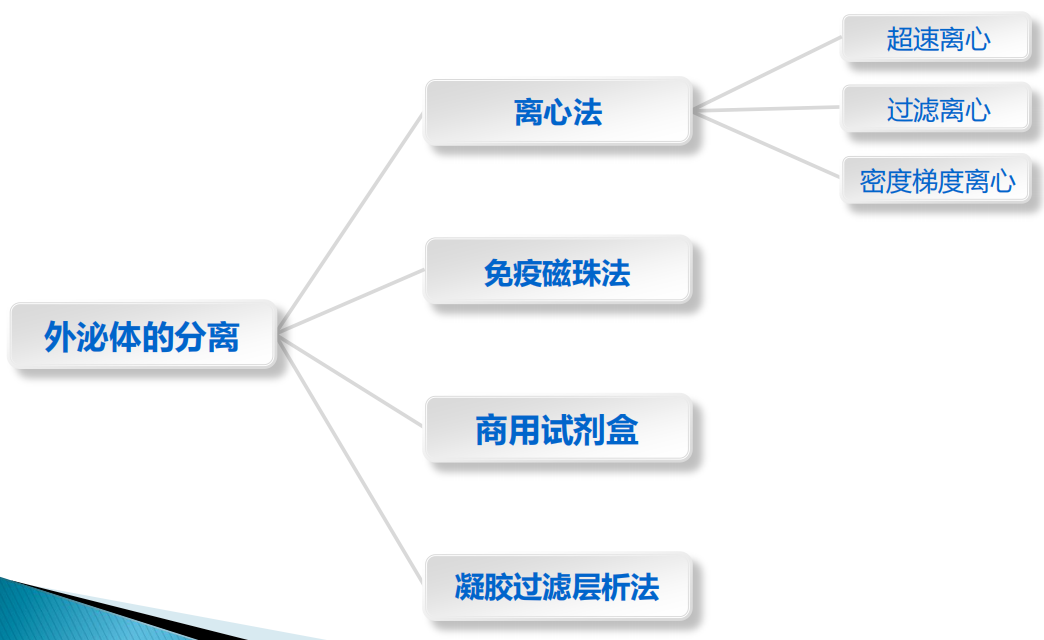 外泌体的分离

离心法

超速离心

过滤离心

密度梯度离心

免疫磁珠法

商用试剂盒

凝胶过滤层析法